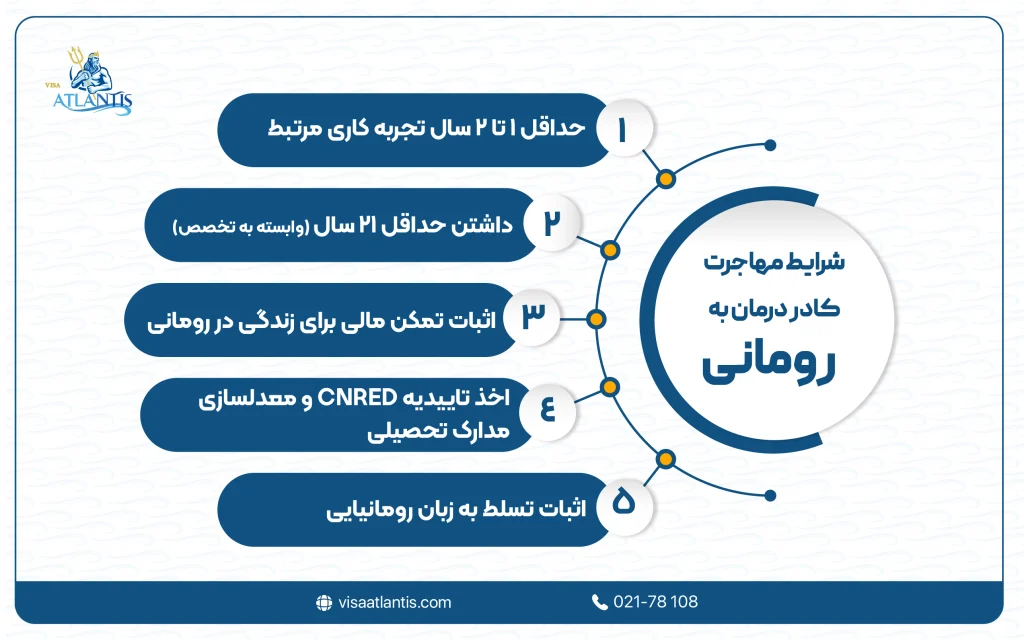 VISA ATLANTIS

شرایط مهاجرت کادر درمان به رومانی

۱ حداقل ۱ تا ۲ سال تجربه کاری مرتبط

۲ داشتن حداقل ۲۱ سال (وابسته به تخصص)

۳ اثبات تمکن مالی برای زندگی در رومانی

۴ اخذ تاییدیه CNRED و معدلسازی مدارک تحصیلی

۵ اثبات تسلط به زبان رومانیایی

visaatlantis.com

021-78 108